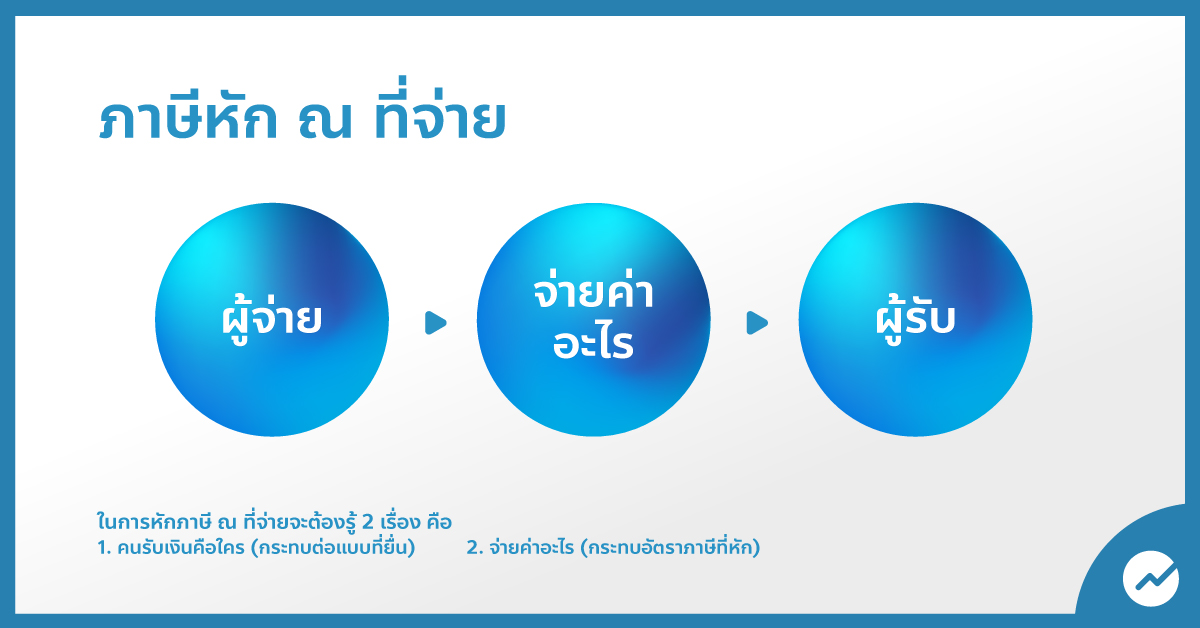 ภาษีหัก ณ ที่จ่าย

ผู้จ่าย

จ่ายค่าอะไร

ผู้รับ

ในการหักภาษี ณ ที่จ่ายจะต้องรู้ 2 เรื่อง คือ
1. คนรับเงินคือใคร (กระทบต่อแบบที่ยื่น) 2. จ่ายค่าอะไร (กระทบอัตราภาษีที่หัก)